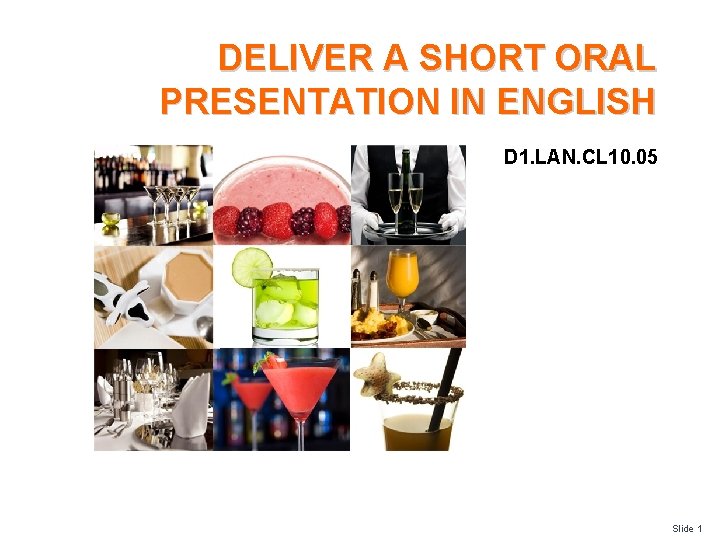 DELIVER A SHORT ORAL PRESENTATION IN ENGLISH

D1.LAN.CL10.05

Slide 1